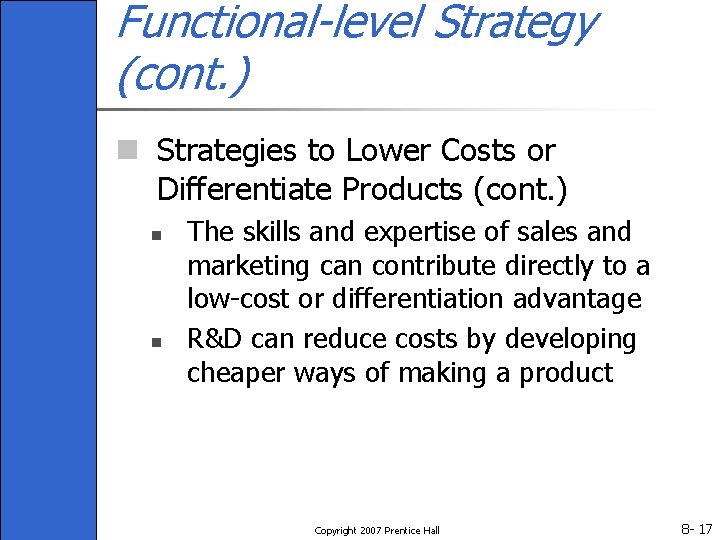 Functional-level Strategy (cont.)

Strategies to Lower Costs or Differentiate Products (cont.)

The skills and expertise of sales and marketing can contribute directly to a low-cost or differentiation advantage

R&D can reduce costs by developing cheaper ways of making a product

Copyright 2007 Prentice Hall

8- 17